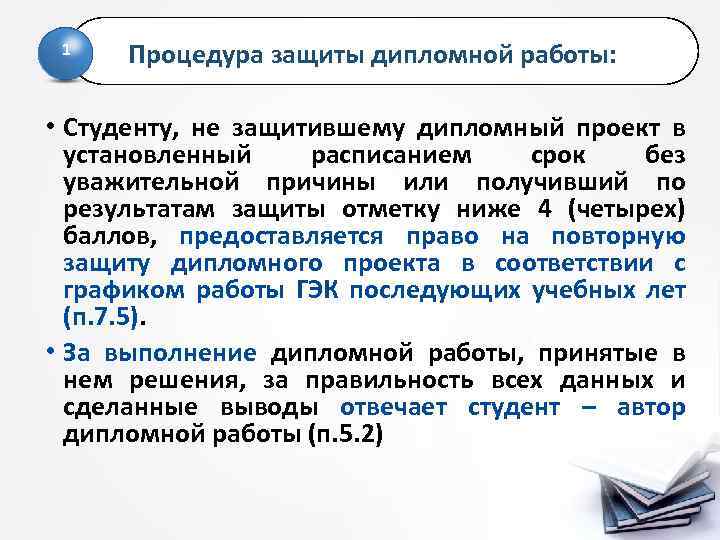 1

Процедура защиты дипломной работы:

• Студенту, не защитившему дипломный проект в установленный расписанием срок без уважительной причины или получивший по результатам защиты отметку ниже 4 (четырех) баллов, предоставляется право на повторную защиту дипломного проекта в соответствии с графиком работы ГЭК последующих учебных лет (п.7.5).

• За выполнение дипломной работы, принятые в нем решения, за правильность всех данных и сделанные выводы отвечает студент – автор дипломной работы (п.5.2)